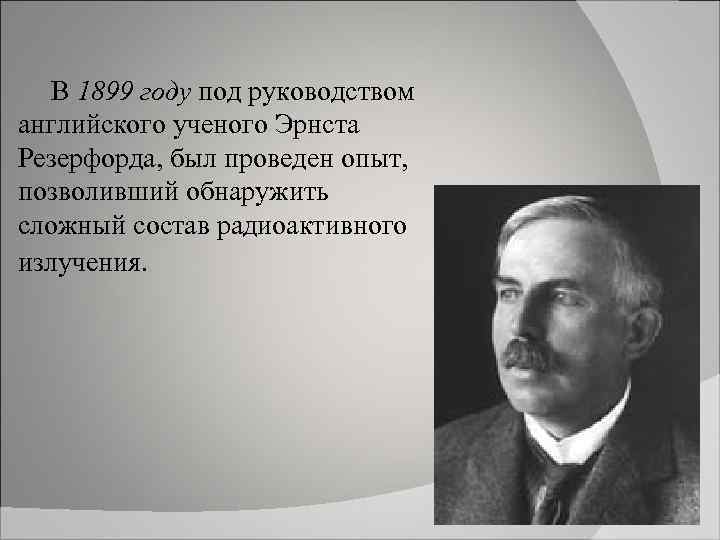 В 1899 году под руководством английского ученого Эрнста Резерфорда, был проведен опыт, позволивший обнаружить сложный состав радиоактивного излучения.